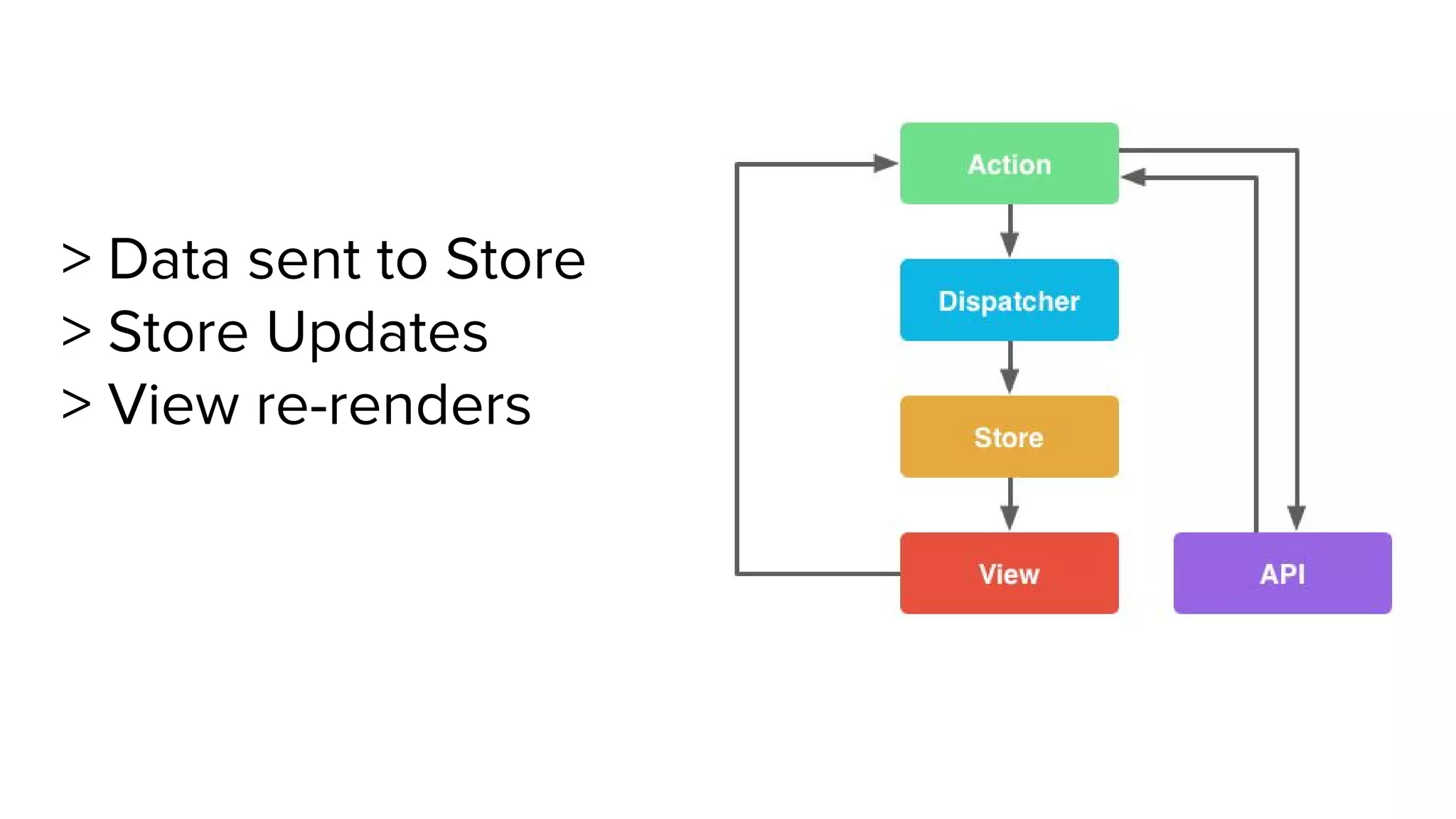 > Data sent to Store
> Store Updates
> View re-renders

Action

Dispatcher

Store

View

API